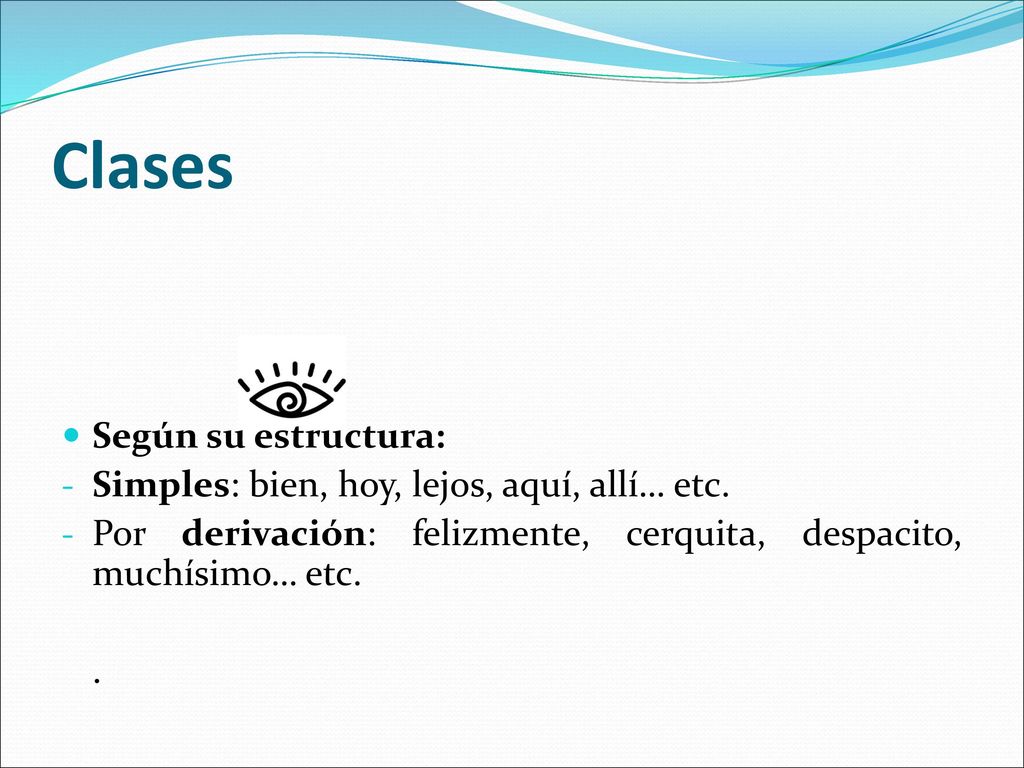 Clases

Según su estructura:
- Simples: bien, hoy, lejos, aquí, allí… etc.
- Por derivación: felizmente, cerquita, despacito, muchísimo… etc.

.